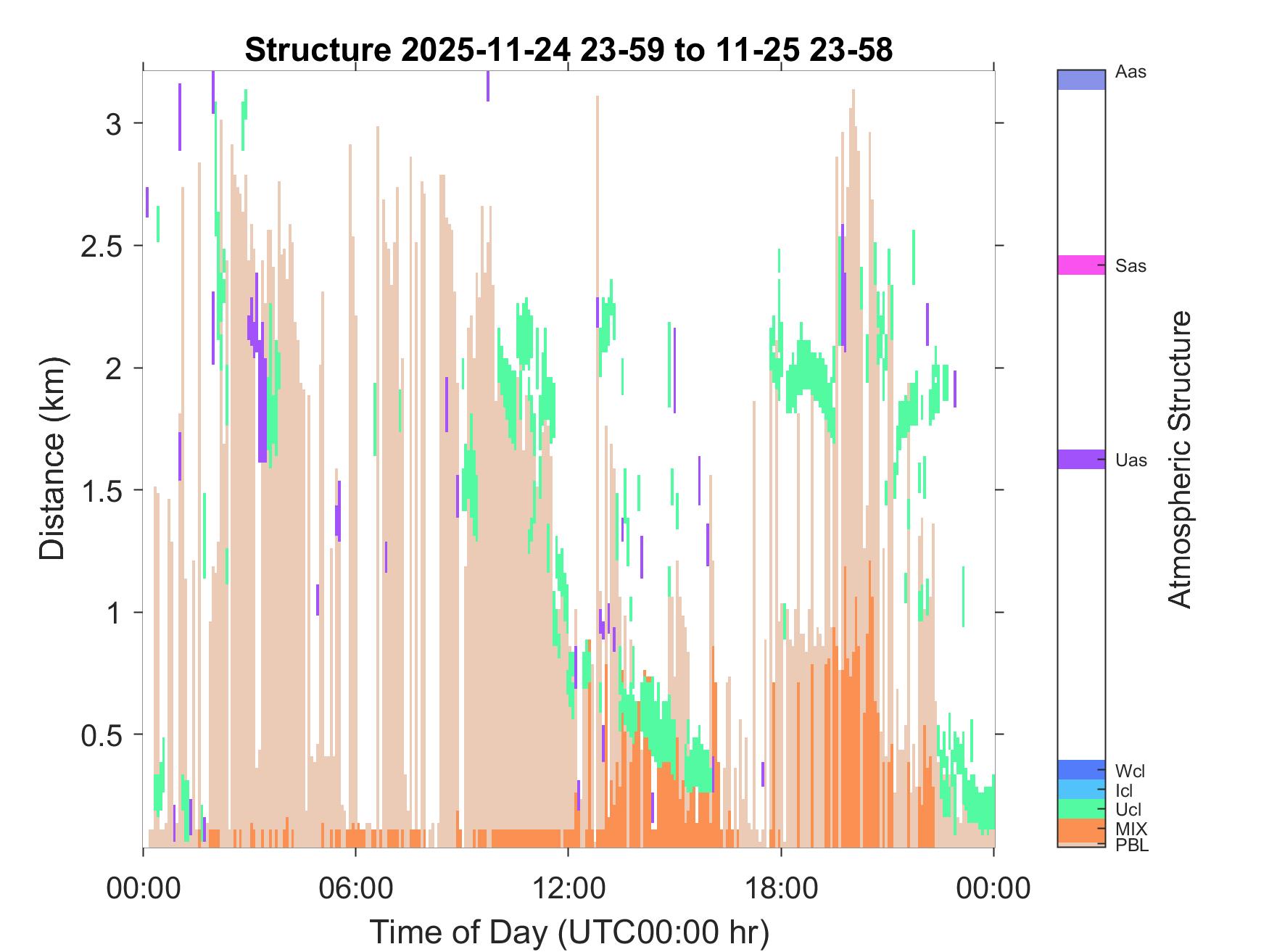 Structure 2025-11-24 23-59 to 11-25 23-58

Distance (km)

3
2.5
2
1.5
1
0.5

00:00
06:00
12:00
18:00
00:00

Time of Day (UTC00:00 hr)

Aas
Sas
Uas
Wcl
Icl
Ucl
MIX
PBL

Atmospheric Structure